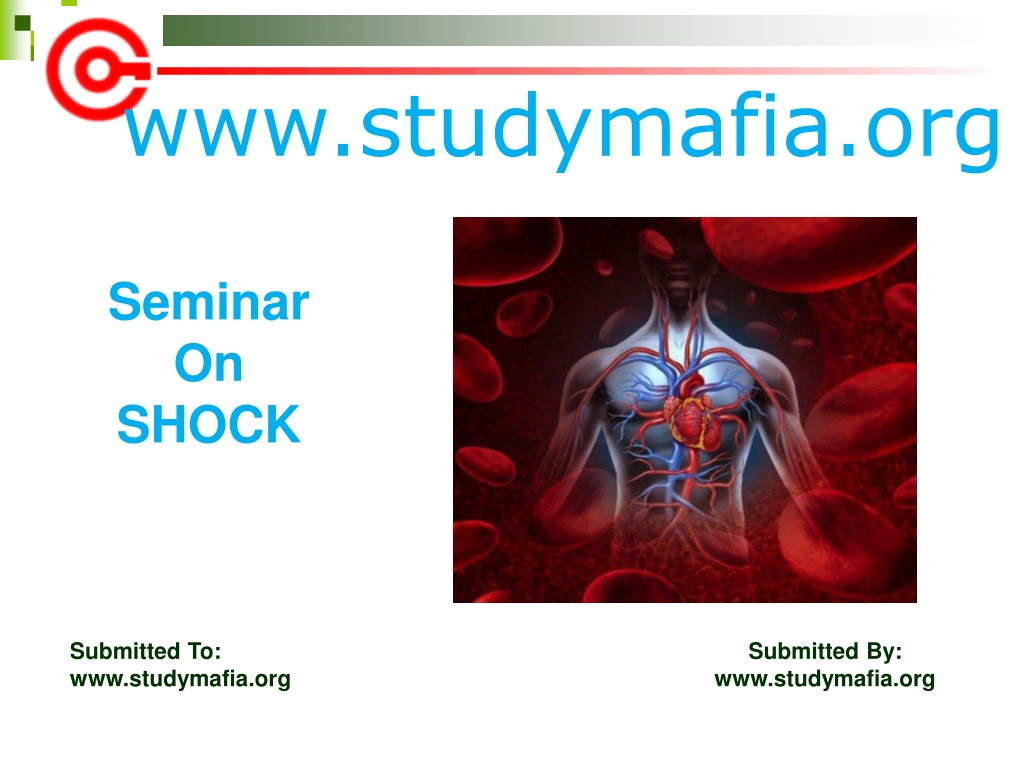 www.studymafia.org

Seminar
On
SHOCK

Submitted To:
www.studymafia.org

Submitted By:
www.studymafia.org